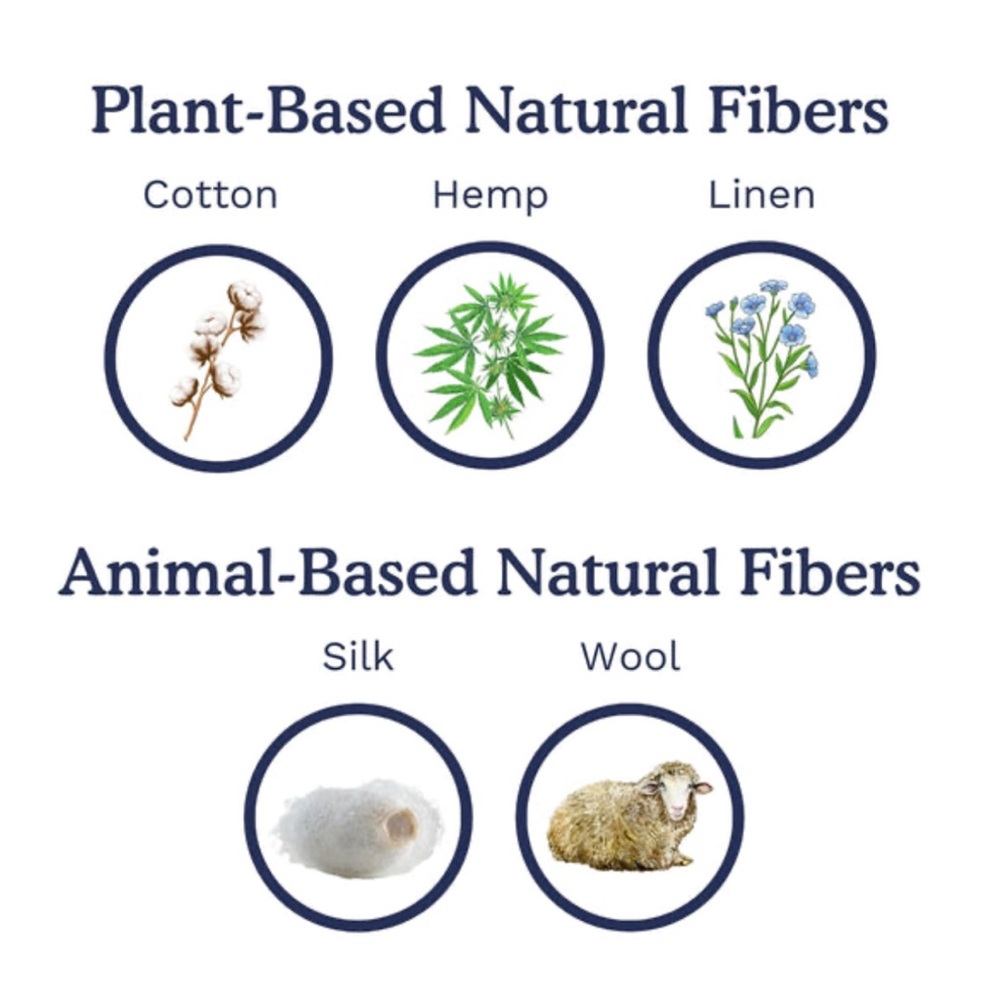 Plant-Based Natural Fibers

Cotton

Hemp

Linen

Animal-Based Natural Fibers

Silk

Wool